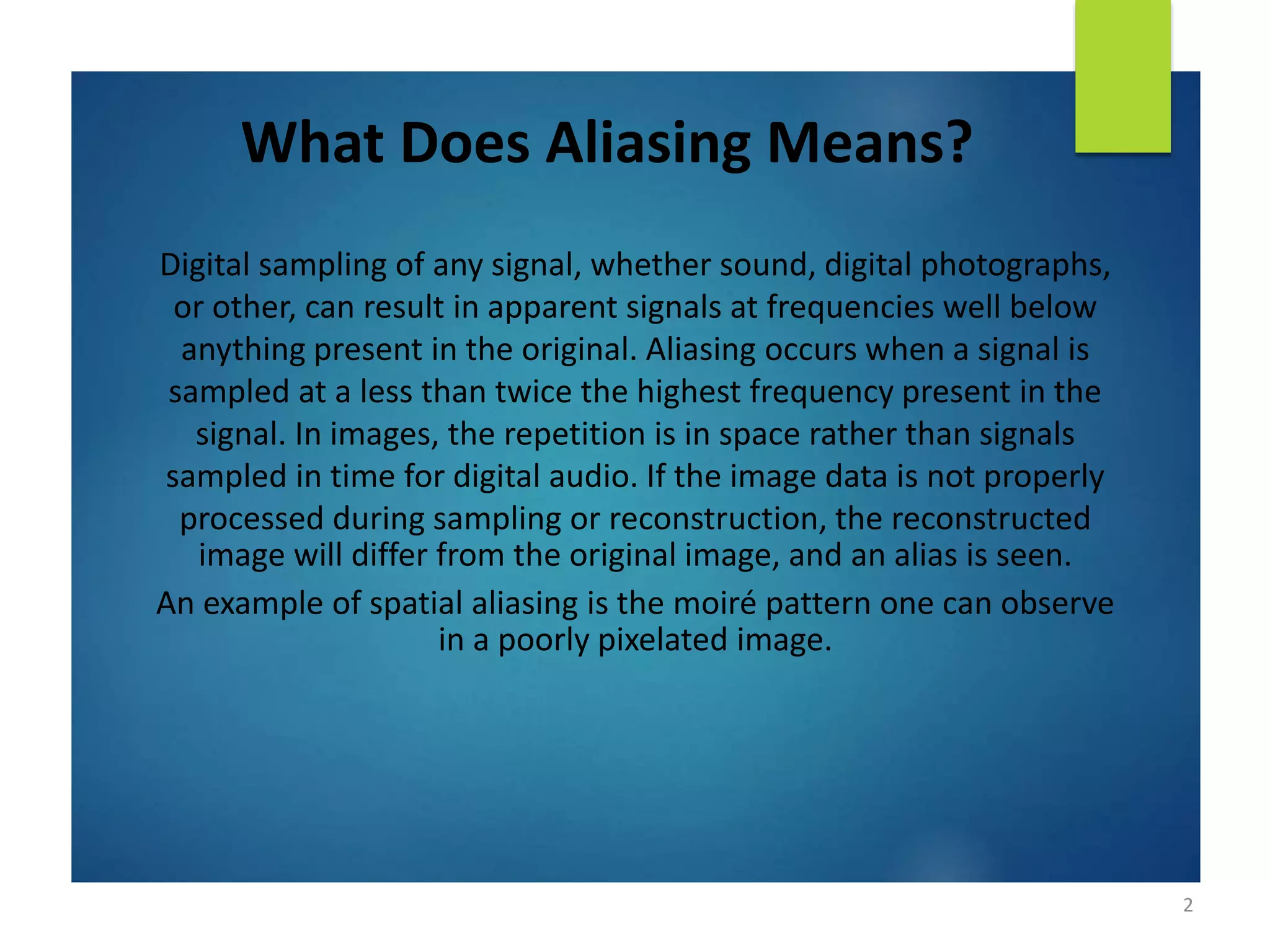 What Does Aliasing Means?

Digital sampling of any signal, whether sound, digital photographs, or other, can result in apparent signals at frequencies well below anything present in the original. Aliasing occurs when a signal is sampled at a less than twice the highest frequency present in the signal. In images, the repetition is in space rather than signals sampled in time for digital audio. If the image data is not properly processed during sampling or reconstruction, the reconstructed image will differ from the original image, and an alias is seen.

An example of spatial aliasing is the moiré pattern one can observe in a poorly pixelated image.

2